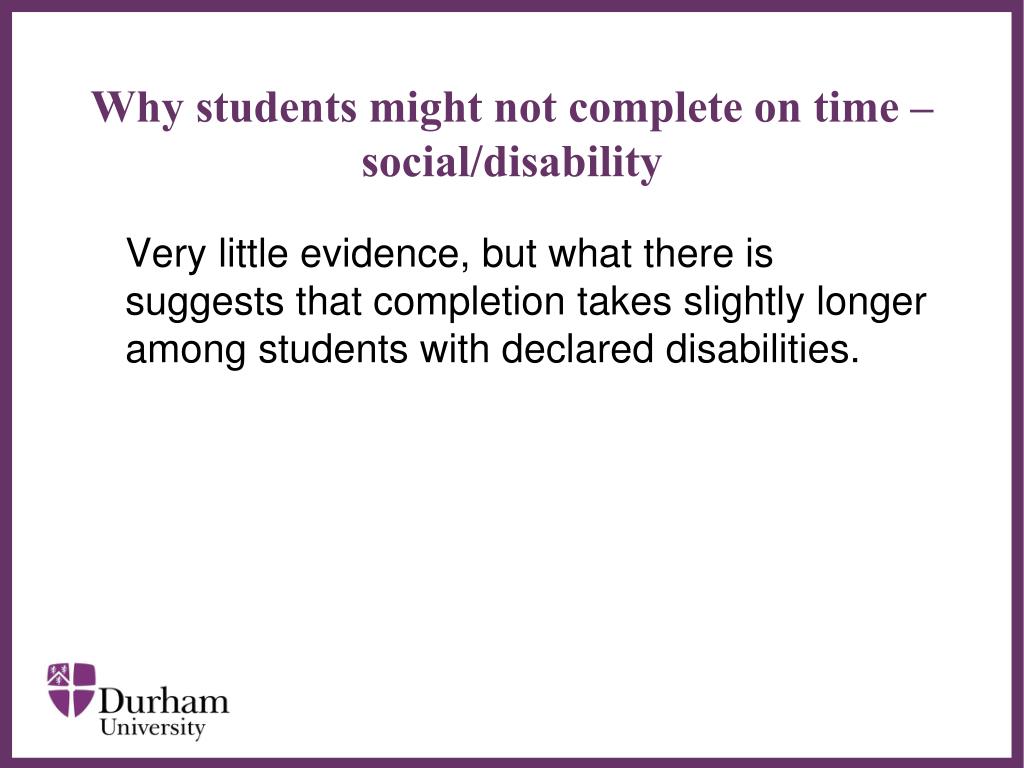 Why students might not complete on time – social/disability

Very little evidence, but what there is suggests that completion takes slightly longer among students with declared disabilities.

Durham University